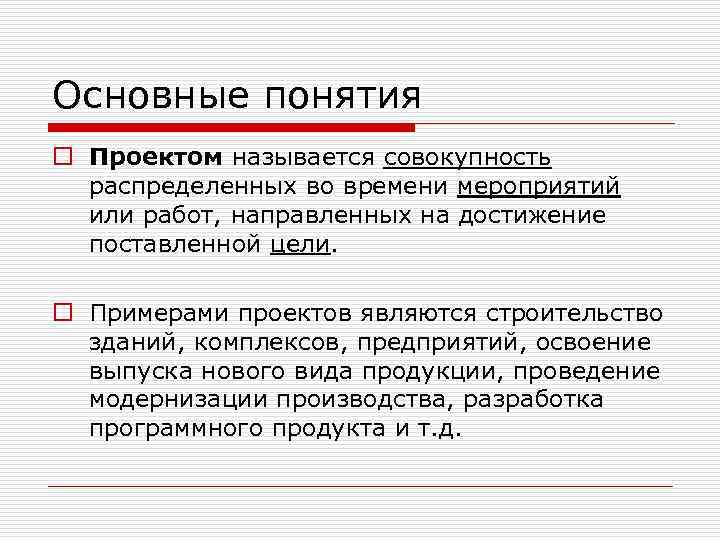 Основные понятия

Проектом называется совокупность распределенных во времени мероприятий или работ, направленных на достижение поставленной цели.

Примерами проектов являются строительство зданий, комплексов, предприятий, освоение выпуска нового вида продукции, проведение модернизации производства, разработка программного продукта и т.д.